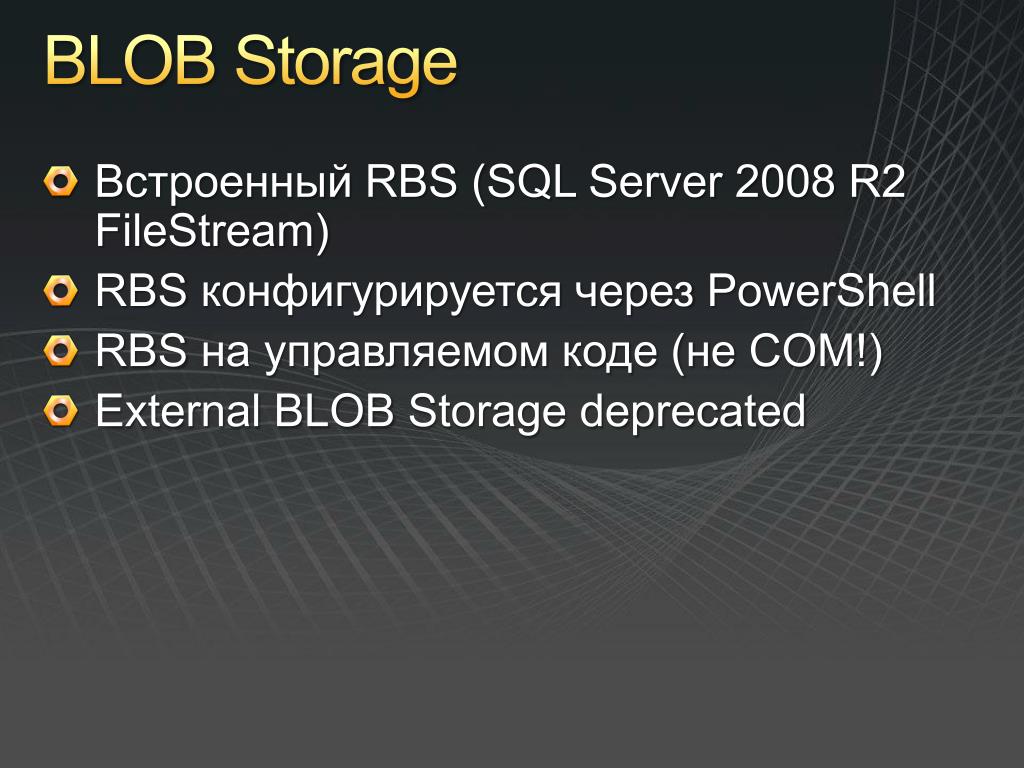 BLOB Storage

Встроенный RBS (SQL Server 2008 R2 FileStream)

RBS конфигурируется через PowerShell

RBS на управляемом коде (не COM!)

External BLOB Storage deprecated